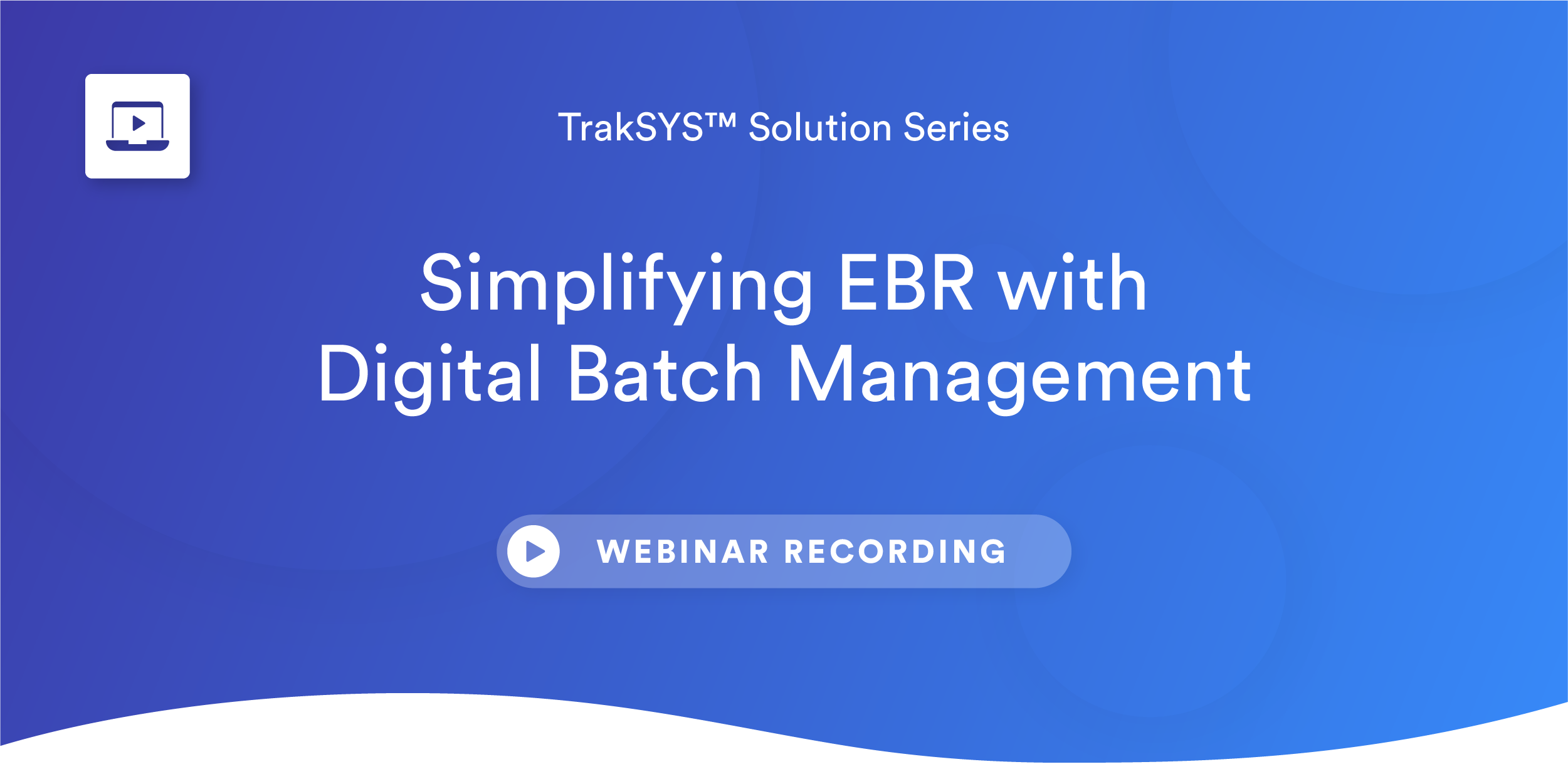 TrakSYS™ Solution Series

Simplifying EBR with Digital Batch Management

WEBINAR RECORDING